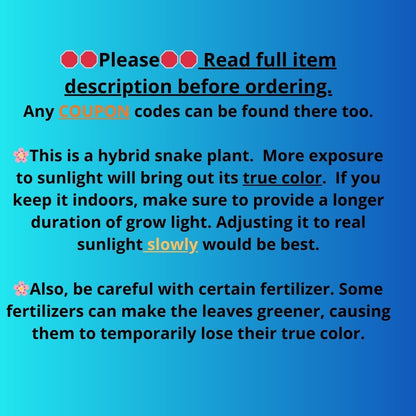 🛑🛑Please🛑🛑 Read full item description before ordering.
Any COUPON codes can be found there too.

🌸This is a hybrid snake plant. More exposure to sunlight will bring out its true color. If you keep it indoors, make sure to provide a longer duration of grow light. Adjusting it to real sunlight slowly would be best.

🌸Also, be careful with certain fertilizer. Some fertilizers can make the leaves greener, causing them to temporarily lose their true color.